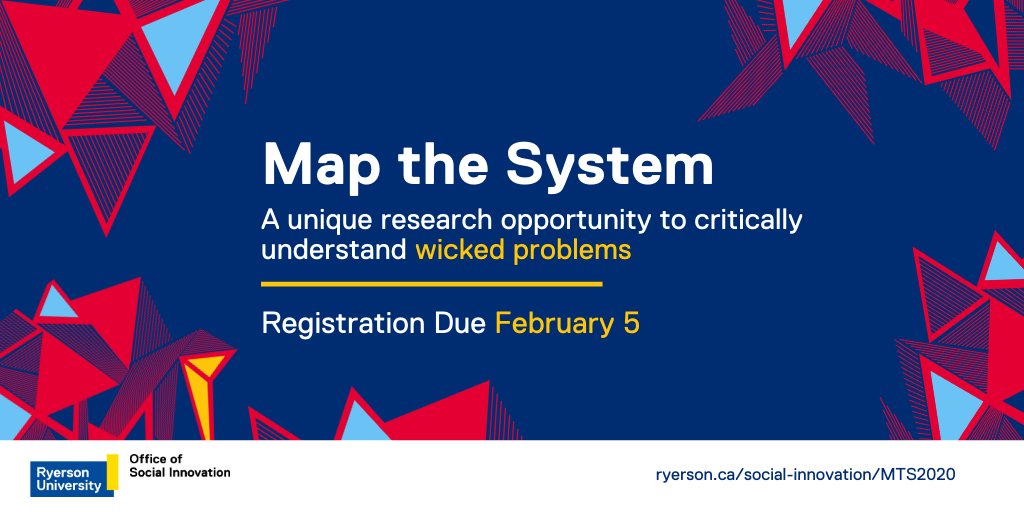 Map the System

A unique research opportunity to critically understand wicked problems

Registration Due February 5

Ryerson University

Office of Social Innovation

ryerson.ca/social-innovation/MTS2020